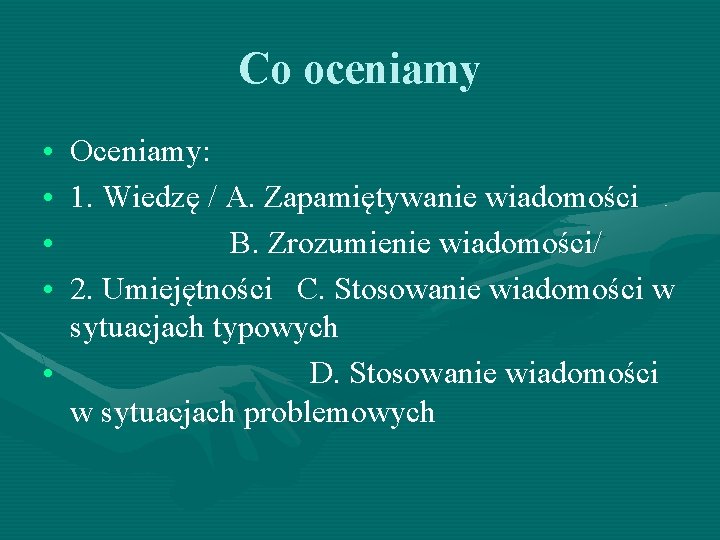 Co oceniamy

• Oceniamy:
• 1. Wiedzę / A. Zapamiętywanie wiadomości
• B. Zrozumienie wiadomości/
• 2. Umiejętności C. Stosowanie wiadomości w sytuacjach typowych
• D. Stosowanie wiadomości w sytuacjach problemowych